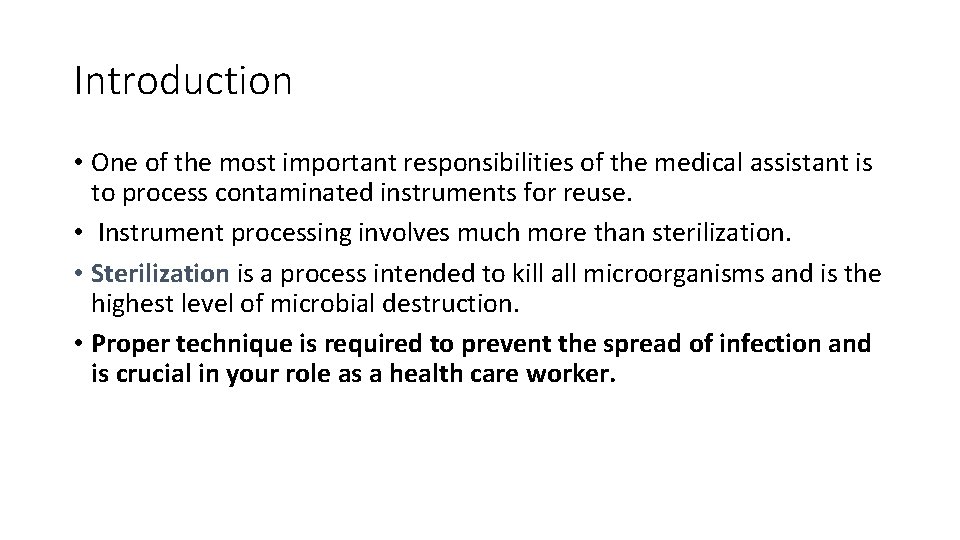 Introduction

• One of the most important responsibilities of the medical assistant is to process contaminated instruments for reuse.

• Instrument processing involves much more than sterilization.

• Sterilization is a process intended to kill all microorganisms and is the highest level of microbial destruction.

• Proper technique is required to prevent the spread of infection and is crucial in your role as a health care worker.